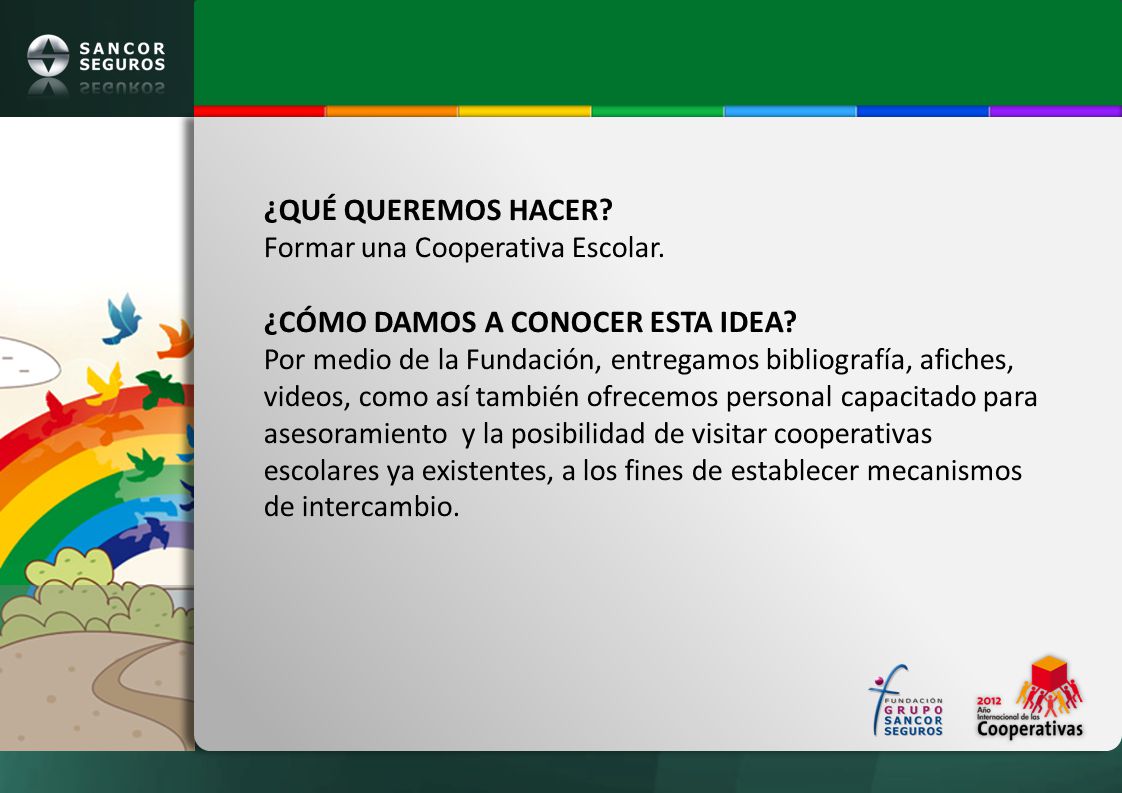 SANCOR SEGUROS

¿QUÉ QUEREMOS HACER?
Formar una Cooperativa Escolar.

¿CÓMO DAMOS A CONOCER ESTA IDEA?
Por medio de la Fundación, entregamos bibliografía, afiches, videos, como así también ofrecemos personal capacitado para asesoramiento y la posibilidad de visitar cooperativas escolares ya existentes, a los fines de establecer mecanismos de intercambio.

FUNDACIÓN GRUPO SANCOR SEGUROS

2012 Año Internacional de las Cooperativas